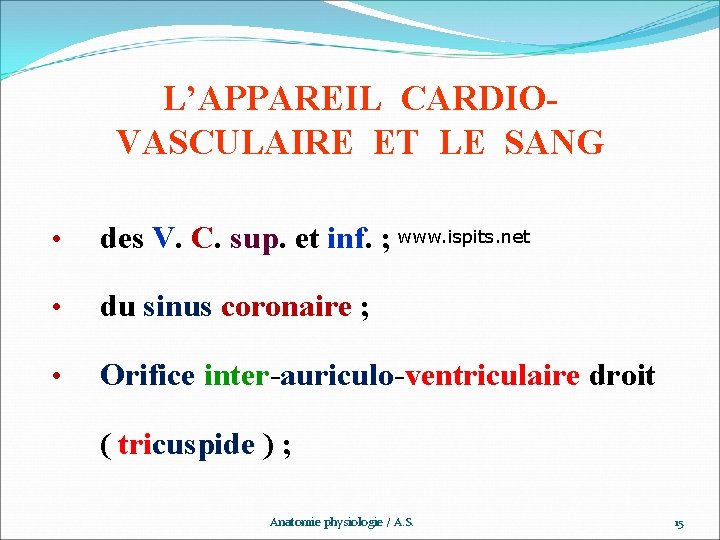 L'APPAREIL CARDIO-VASCULAIRE ET LE SANG

• des V. C. sup. et inf. ; www.ispits.net

• du sinus coronaire ;

• Orifice inter-auriculo-ventriculaire droit ( tricuspide ) ;

Anatomie physiologie / A.S.

15